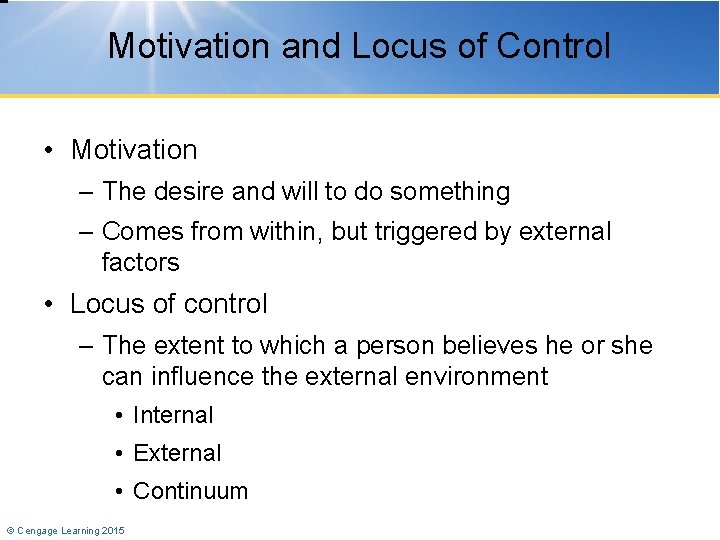 Motivation and Locus of Control

• Motivation
– The desire and will to do something
– Comes from within, but triggered by external factors
• Locus of control
– The extent to which a person believes he or she can influence the external environment
• Internal
• External
• Continuum

© Cengage Learning 2015